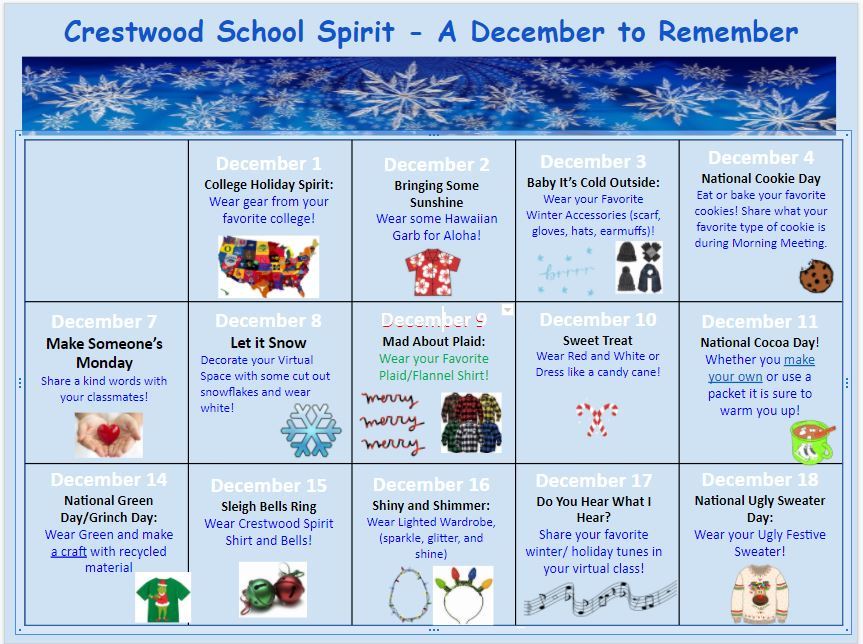 Crestwood School Spirit - A December to Remember

| | December 1 College Holiday Spirit: Wear gear from your favorite college! | December 2 Bringing Some Sunshine Wear some Hawaiian Garb for Aloha! | December 3 Baby It's Cold Outside: Wear your Favorite Winter Accessories (scarf, gloves, hats, earmuffs)! brrrr | December 4 National Cookie Day Eat or bake your favorite cookies! Share what your favorite type of cookie is during Morning Meeting. |
|---|---|---|---|---|
| December 7 Make Someone's Monday Share a kind words with your classmates! | December 8 Let it Snow Decorate your Virtual Space with some cut out snowflakes and wear white! | December 9 Mad About Plaid: Wear your Favorite Plaid/Flannel Shirt! merry merry merry | December 10 Sweet Treat Wear Red and White or Dress like a candy cane! | December 11 National Cocoa Day! Whether you make your own or use a packet it is sure to warm you up! |
| December 14 National Green Day/Grinch Day: Wear Green and make a craft with recycled material | December 15 Sleigh Bells Ring Wear Crestwood Spirit Shirt and Bells! | December 16 Shiny and Shimmer: Wear Lighted Wardrobe, (sparkle, glitter, and shine) | December 17 Do You Hear What I Hear? Share your favorite winter/ holiday tunes in your virtual class! | December 18 National Ugly Sweater Day: Wear your Ugly Festive Sweater! |